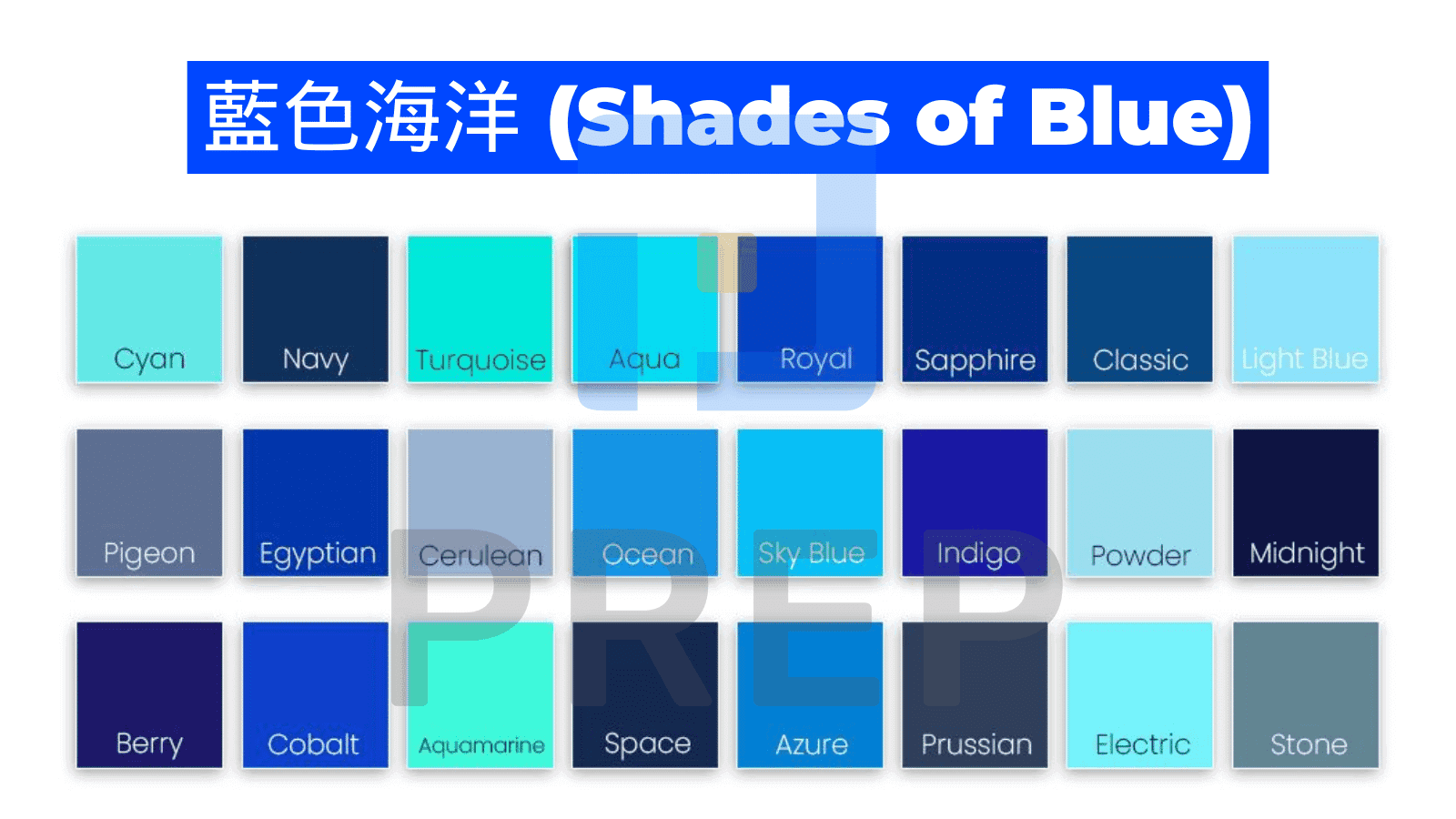 藍色海洋 (Shades of Blue)

Cyan
Navy
Turquoise
Aqua
Royal
Sapphire
Classic
Light Blue

Pigeon
Egyptian
Cerulean
Ocean
Sky Blue
Indigo
Powder
Midnight

Berry
Cobalt
Aquamarine
Space
Azure
Prussian
Electric
Stone

PREP